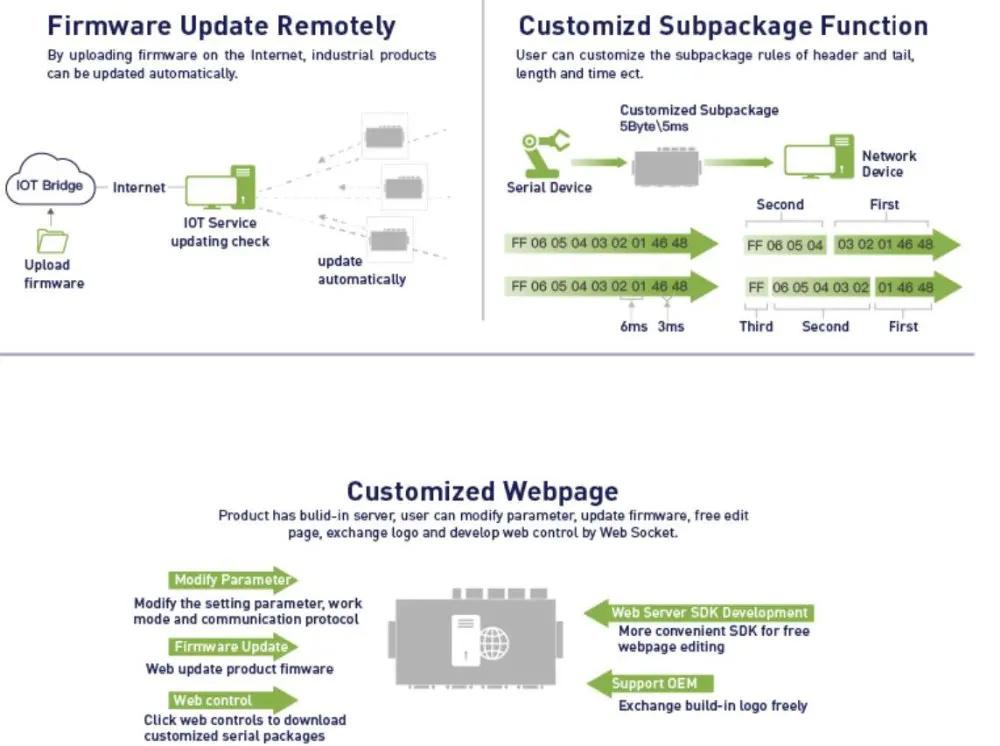 Firmware Update Remotely
By uploading firmware on the Internet, industrial products can be updated automatically.

IOT Bridge
Internet
Upload firmware
IOT Service updating check
update automatically

Customizd Subpackage Function
User can customize the subpackage rules of header and tail, length and time ect.

Customized Subpackage 5Byte\5ms
Serial Device
Network Device
Second
First
FF 06 05 04 03 02 01 46 48
FF 06 05 04
03 02 01 46 48
FF 06 05 04 03 02 01 46 48
FF
06 05 04 03 02
01 46 48
6ms
3ms
Third
Second
First

Customized Webpage
Product has bulid-in server, user can modify parameter, update firmware, free edit page, exchange logo and develop web control by Web Socket.

Modify Parameter
Modify the setting parameter, work mode and communication protocol
Firmware Update
Web update product fimware
Web control
Click web controls to download customized serial packages
Web Server SDK Development
More convenient SDK for free webpage editing
Support OEM
Exchange build-in logo freely